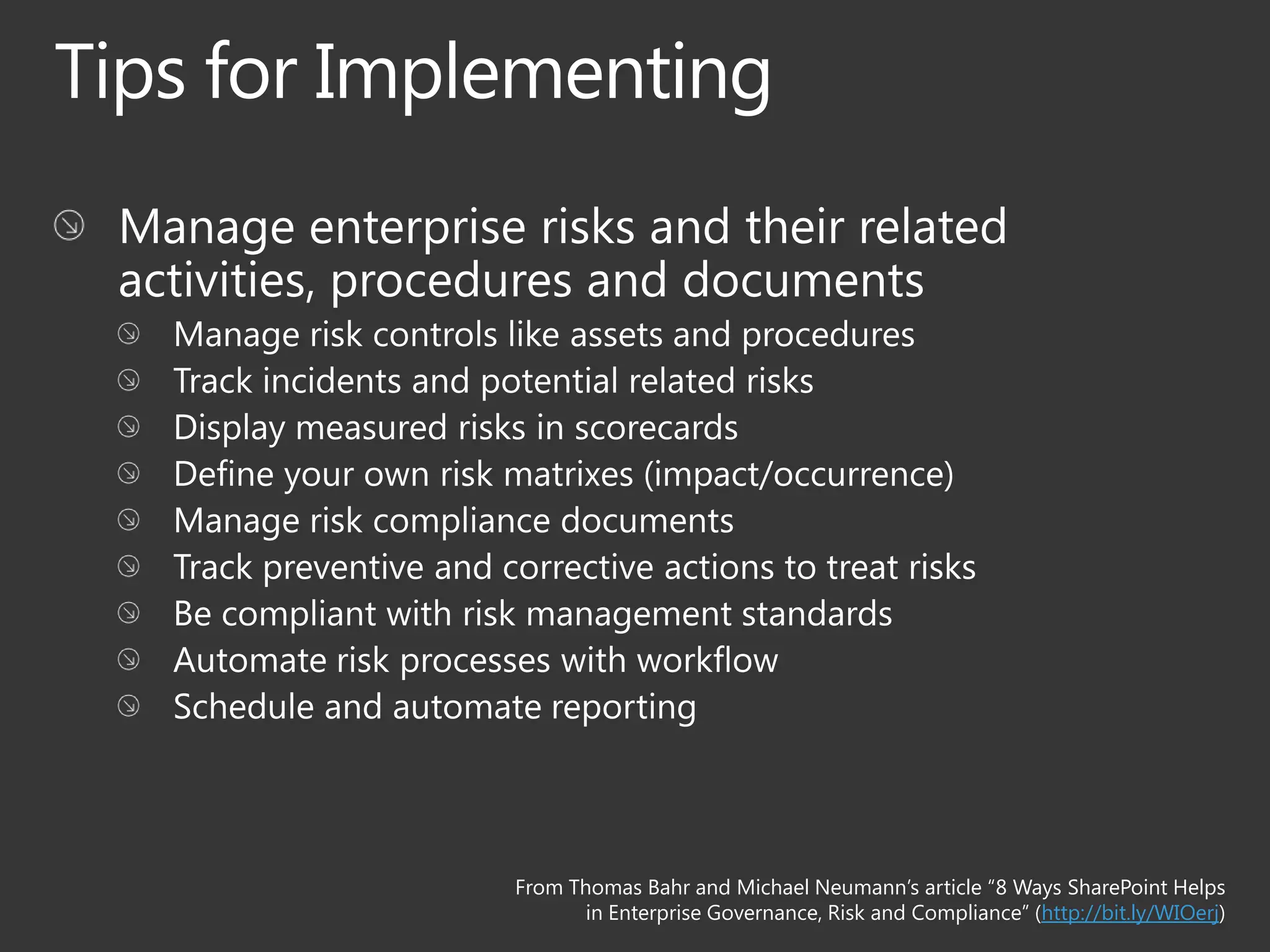 Tips for Implementing

Manage enterprise risks and their related activities, procedures and documents

Manage risk controls like assets and procedures
Track incidents and potential related risks
Display measured risks in scorecards
Define your own risk matrixes (impact/occurrence)
Manage risk compliance documents
Track preventive and corrective actions to treat risks
Be compliant with risk management standards
Automate risk processes with workflow
Schedule and automate reporting

From Thomas Bahr and Michael Neumann's article "8 Ways SharePoint Helps in Enterprise Governance, Risk and Compliance" (http://bit.ly/WIOerj)